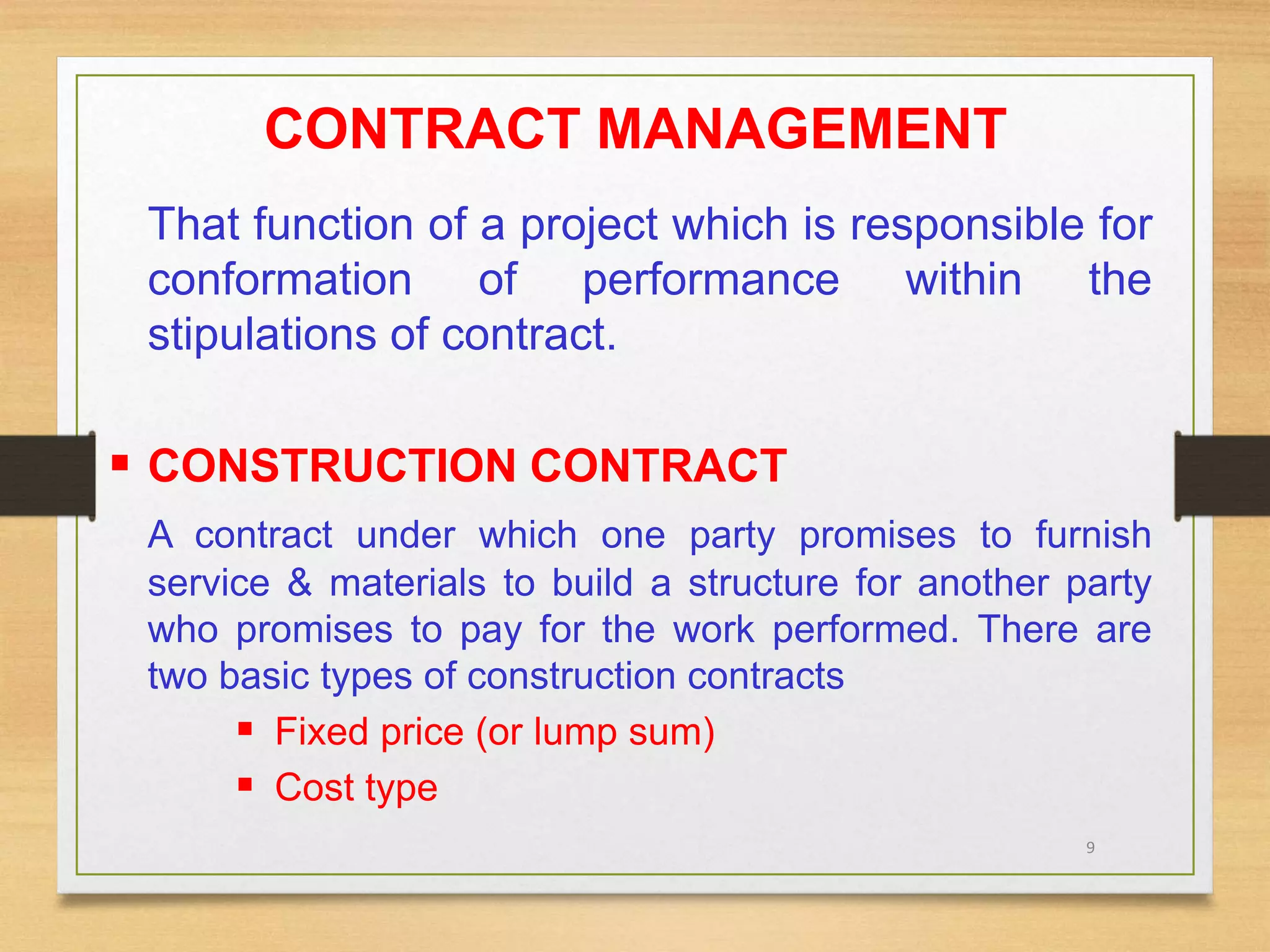 CONTRACT MANAGEMENT

That function of a project which is responsible for conformation of performance within the stipulations of contract.

▪ CONSTRUCTION CONTRACT

A contract under which one party promises to furnish service & materials to build a structure for another party who promises to pay for the work performed. There are two basic types of construction contracts

▪ Fixed price (or lump sum)
▪ Cost type

9